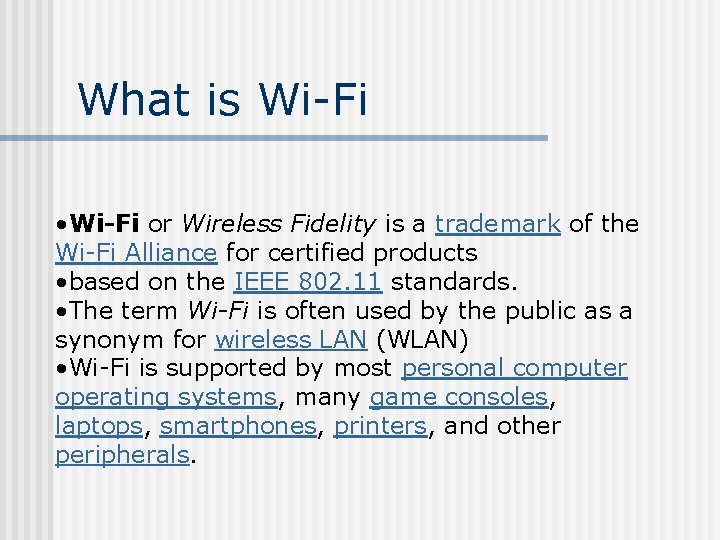 What is Wi-Fi

•Wi-Fi or Wireless Fidelity is a trademark of the Wi-Fi Alliance for certified products
•based on the IEEE 802.11 standards.
•The term Wi-Fi is often used by the public as a synonym for wireless LAN (WLAN)
•Wi-Fi is supported by most personal computer operating systems, many game consoles, laptops, smartphones, printers, and other peripherals.